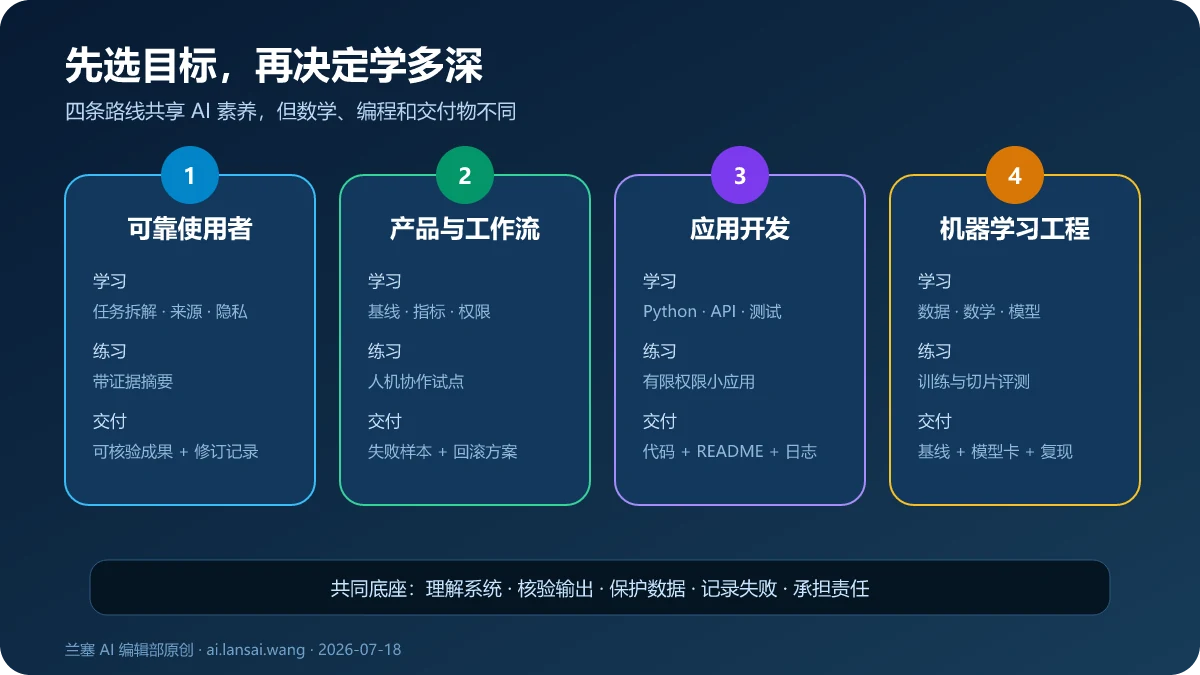 先选目标，再决定学多深

四条路线共享 AI 素养，但数学、编程和交付物不同

1
可靠使用者
学习
任务拆解 · 来源 · 隐私
练习
带证据摘要
交付
可核验成果 + 修订记录

2
产品与工作流
学习
基线 · 指标 · 权限
练习
人机协作试点
交付
失败样本 + 回滚方案

3
应用开发
学习
Python · API · 测试
练习
有限权限小应用
交付
代码 + README + 日志

4
机器学习工程
学习
数据 · 数学 · 模型
练习
训练与切片评测
交付
基线 + 模型卡 + 复现

共同底座：理解系统 · 核验输出 · 保护数据 · 记录失败 · 承担责任

兰塞 AI 编辑部原创 · ai.lansai.wang · 2026-07-18